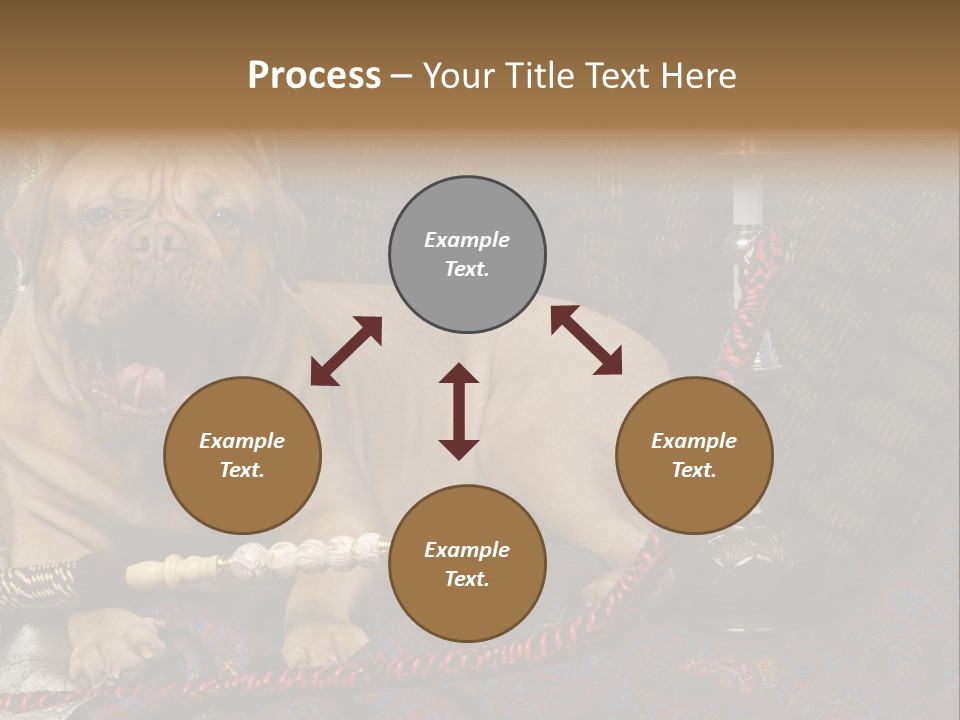 Process – Your Title Text Here

Example Text.

Example Text.

Example Text.

Example Text.